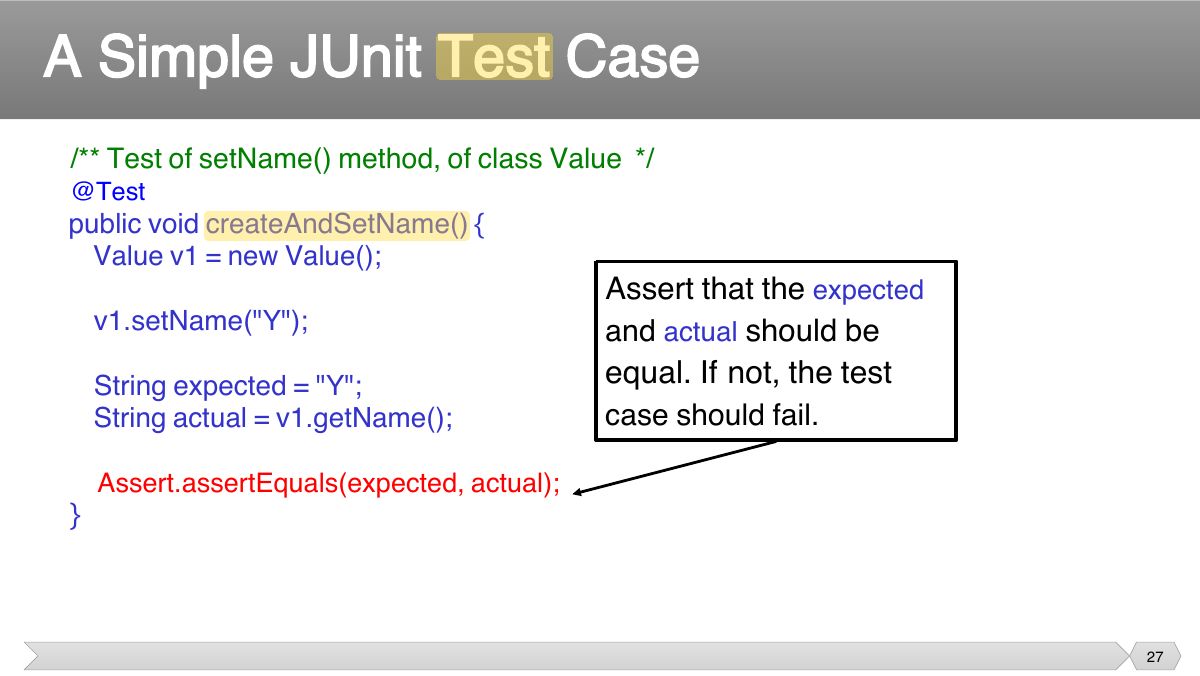 A Simple JUnit Test Case

/** Test of setName() method, of class Value */
@Test
public void createAndSetName() {
Value v1 = new Value();

v1.setName("Y");

String expected = "Y";
String actual = v1.getName();

Assert.assertEquals(expected, actual);
}

Assert that the expected and actual should be equal. If not, the test case should fail.

27